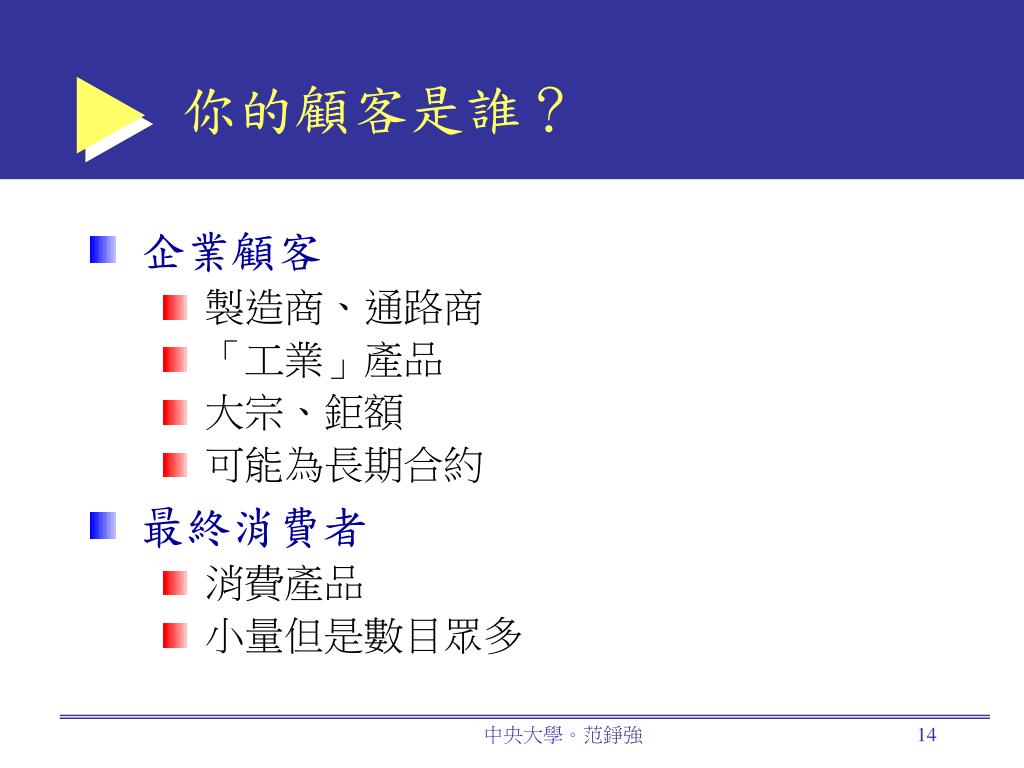 你的顧客是誰？

企業顧客

製造商、通路商

「工業」產品

大宗、鉅額

可能為長期合約

最終消費者

消費產品

小量但是數目眾多

中央大學。范錚強

14